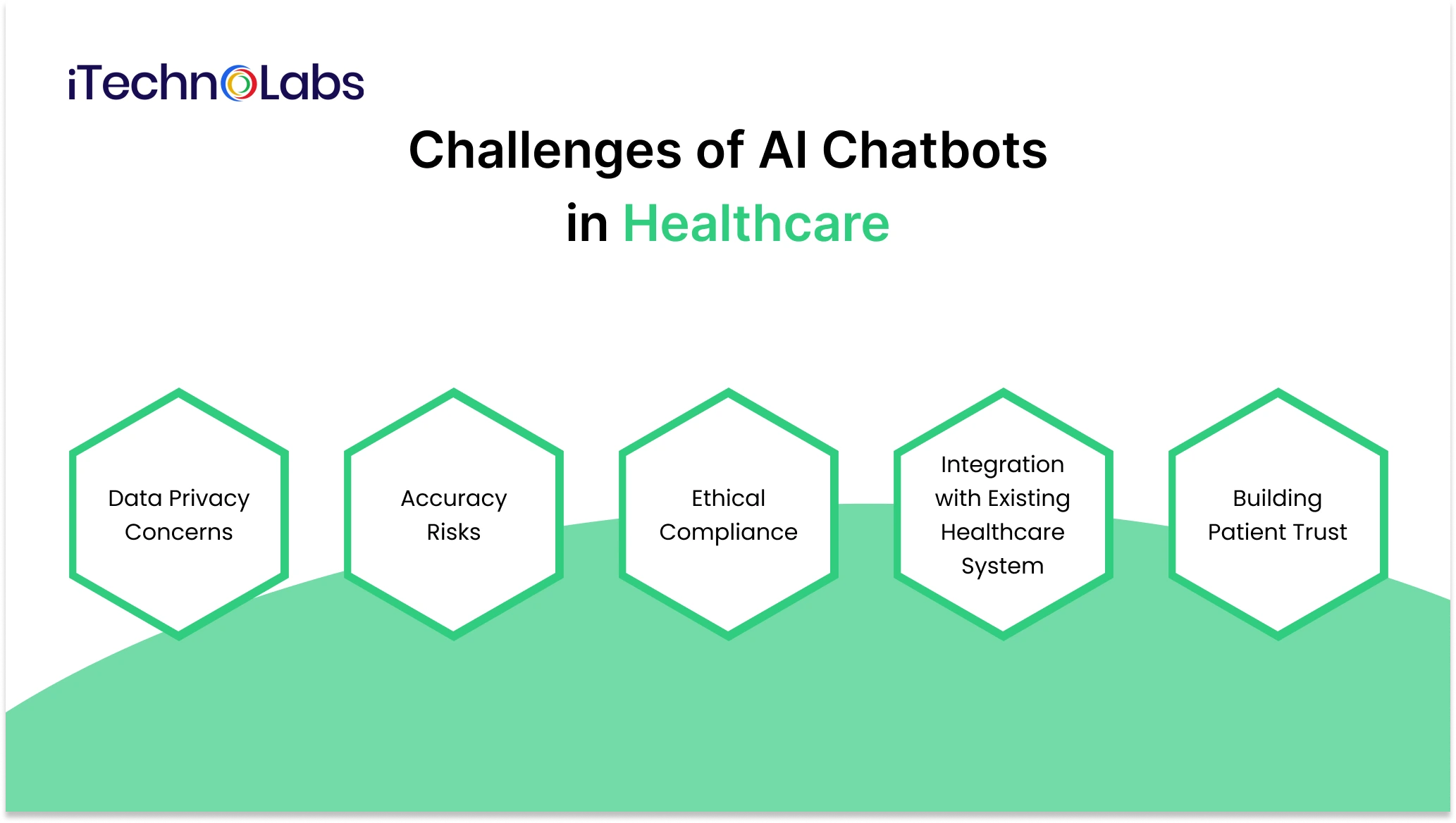 iTechnoLabs

Challenges of AI Chatbots in Healthcare

Data Privacy Concerns

Accuracy Risks

Ethical Compliance

Integration with Existing Healthcare System

Building Patient Trust